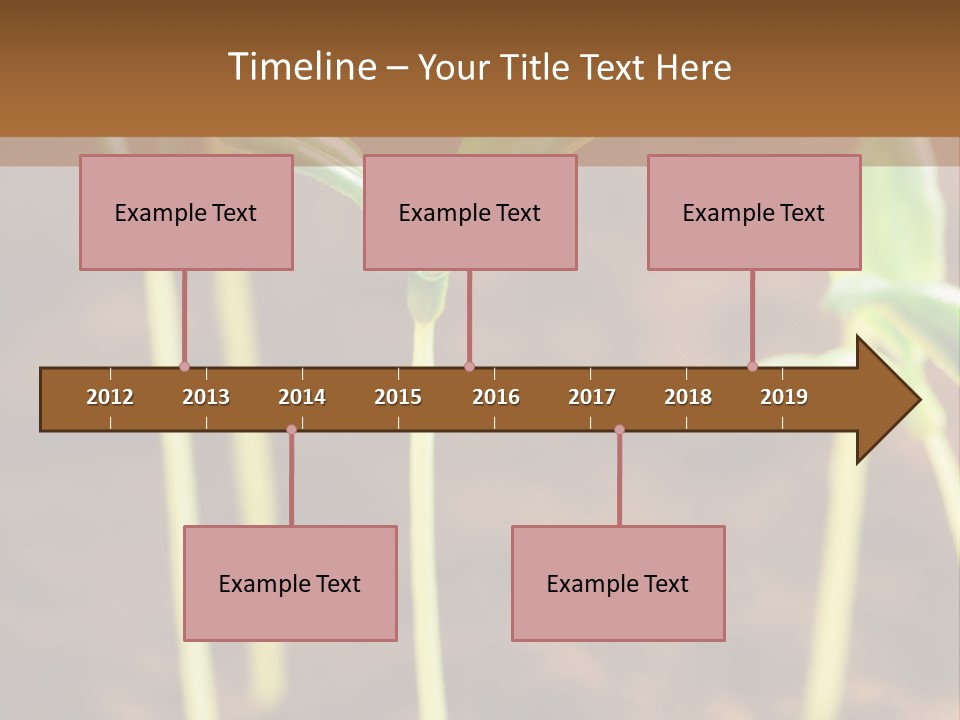 Timeline – Your Title Text Here

Example Text

Example Text

Example Text

2012 2013 2014 2015 2016 2017 2018 2019

Example Text

Example Text